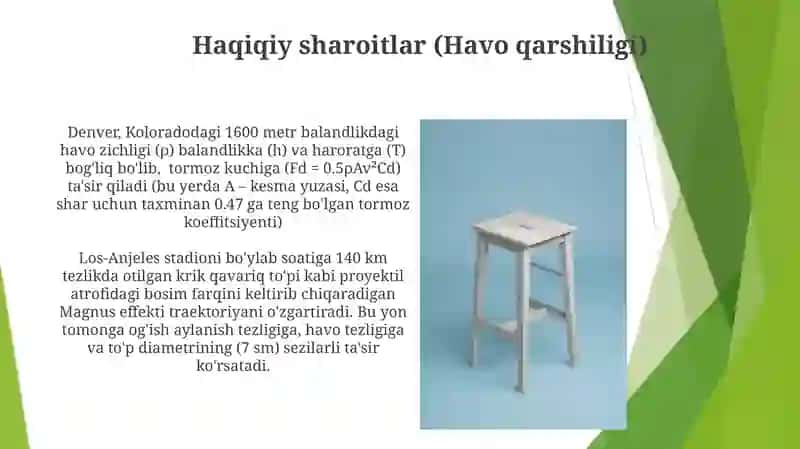 Haqiqiy sharoitlar (Havo qarshiligi)

Denver, Koloradodagi 1600 metr balandlikdagi havo zichligi (ρ) balandlikka (h) va haroratga (T) bog'liq bo'lib, tormoz kuchiga (Fd = 0.5ρAv²Cd) ta'sir qiladi (bu yerda A – kesma yuzasi, Cd esa shar uchun taxminan 0.47 ga teng bo'lgan tormoz koeffitsiyenti)

Los-Anjeles stadioni bo'ylab soatiga 140 km tezlikda otilgan krik qavariq to'pi kabi proyektil atrofidagi bosim farqini keltirib chiqaradigan Magnus effekti traektoriyani o'zgartiradi. Bu yon tomonga og'ish aylanish tezligiga, havo tezligiga va to'p diametrining (7 sm) sezilarli ta'sir ko'rsatadi.